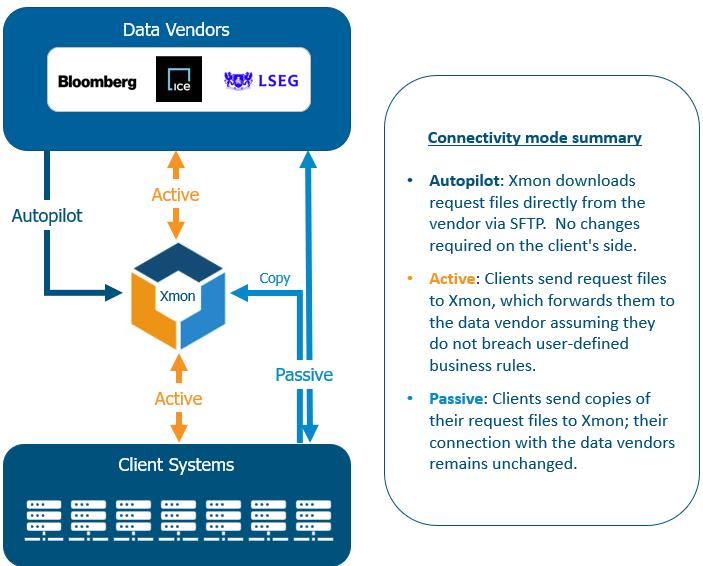 Data Vendors

Bloomberg

ICE

LSEG

Autopilot

Active

Xmon

Copy

Passive

Active

Client Systems

Connectivity mode summary

• Autopilot: Xmon downloads request files directly from the vendor via SFTP. No changes required on the client's side.

• Active: Clients send request files to Xmon, which forwards them to the data vendor assuming they do not breach user-defined business rules.

• Passive: Clients send copies of their request files to Xmon; their connection with the data vendors remains unchanged.